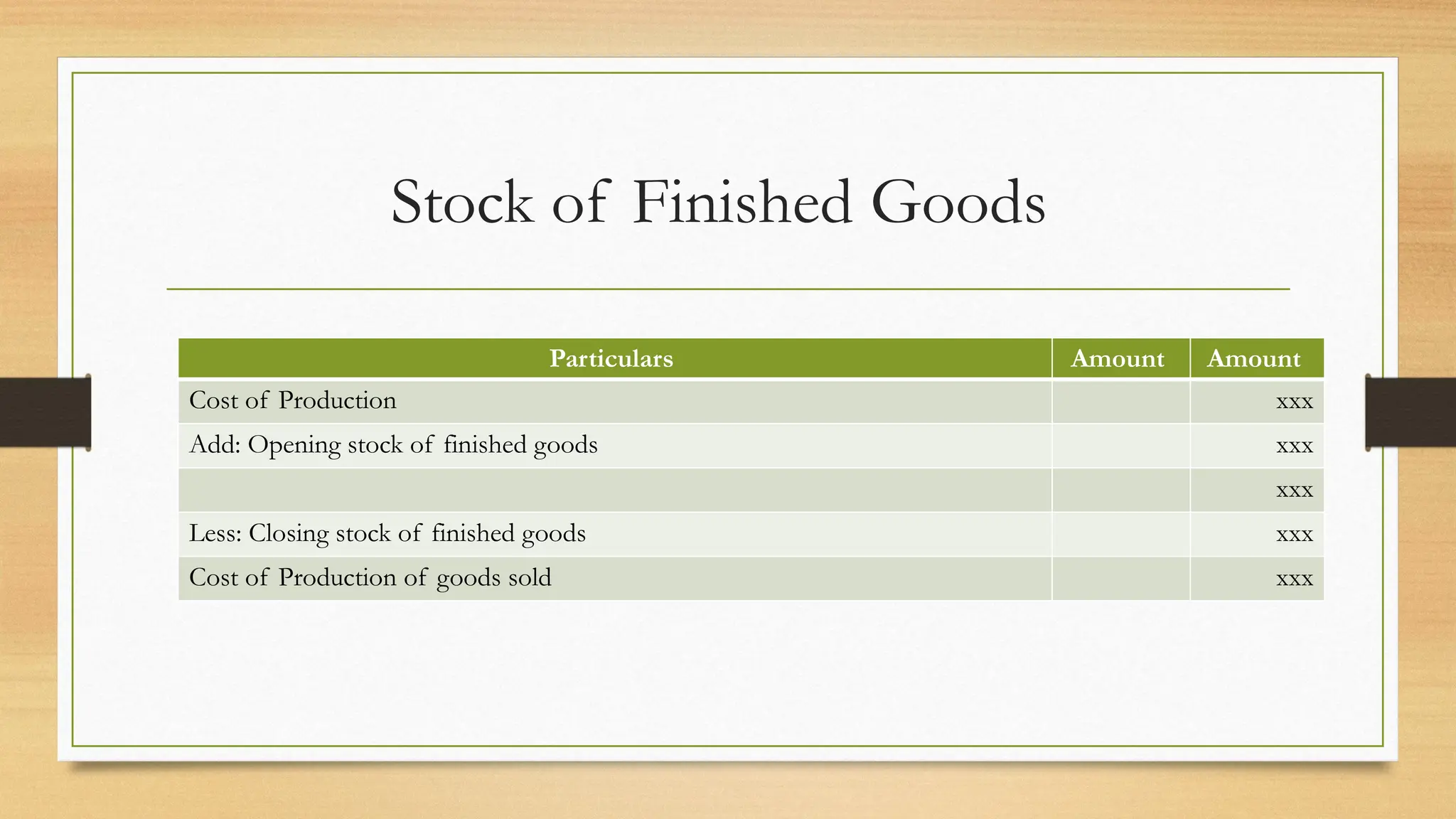 Stock of Finished Goods

| Particulars | Amount | Amount |
|---|---|---|
| Cost of Production | | xxx |
| Add: Opening stock of finished goods | | xxx |
| | | xxx |
| Less: Closing stock of finished goods | | xxx |
| Cost of Production of goods sold | | xxx |